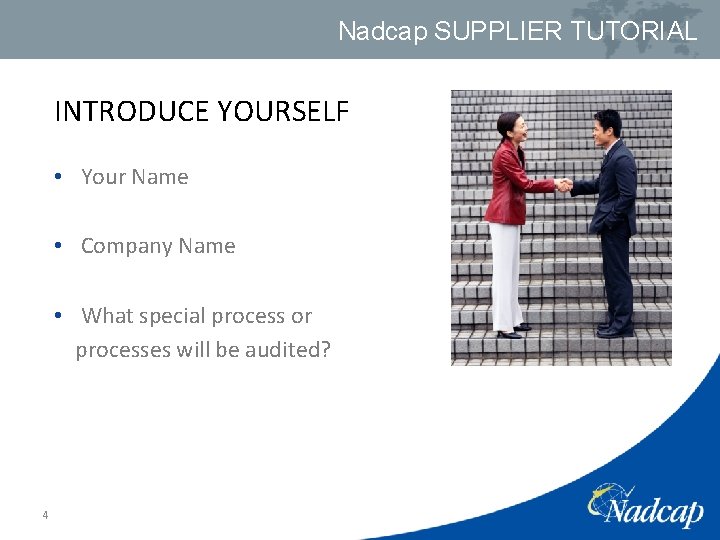 Nadcap SUPPLIER TUTORIAL

INTRODUCE YOURSELF

• Your Name

• Company Name

• What special process or processes will be audited?

4

Nadcap